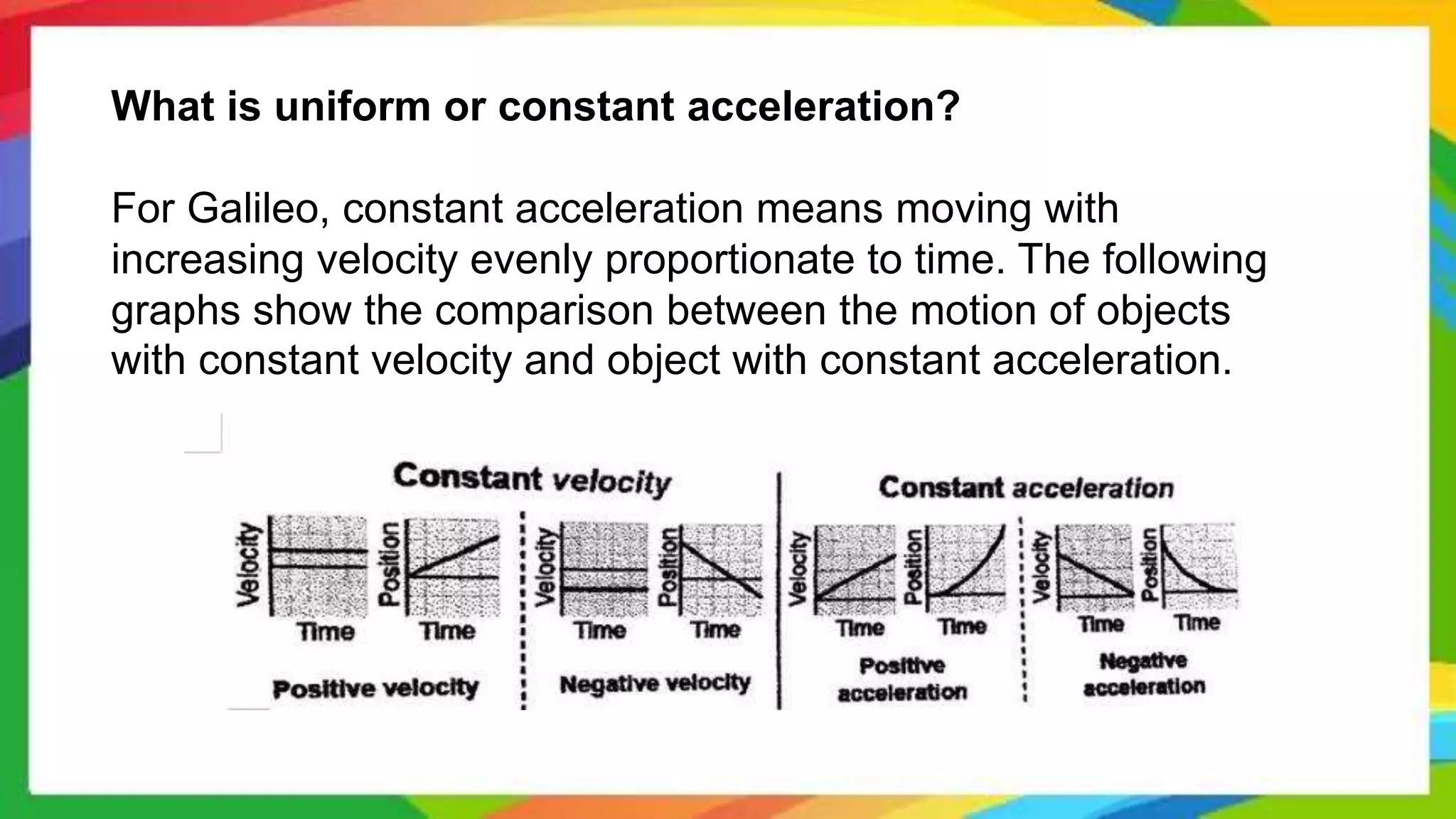 What is uniform or constant acceleration?

For Galileo, constant acceleration means moving with increasing velocity evenly proportionate to time. The following graphs show the comparison between the motion of objects with constant velocity and object with constant acceleration.

Constant velocity

Velocity
Time
Position
Time
Positive velocity

Velocity
Time
Position
Time
Negative velocity

Constant acceleration

Velocity
Time
Position
Time
Positive acceleration

Velocity
Time
Position
Time
Negative acceleration